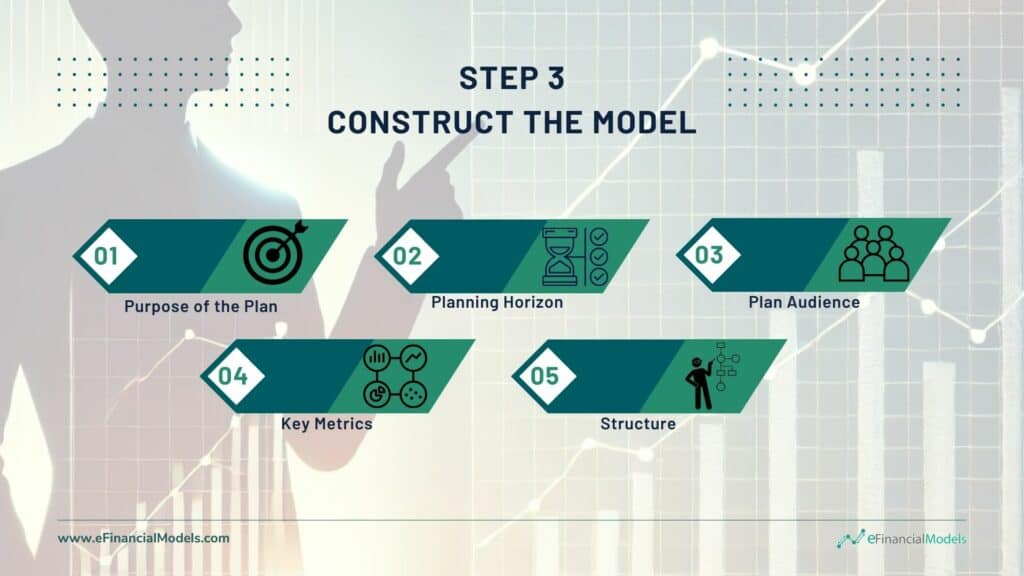 STEP 3
CONSTRUCT THE MODEL

01
Purpose of the Plan

02
Planning Horizon

03
Plan Audience

04
Key Metrics

05
Structure

www.eFinancialModels.com

eFinancialModels